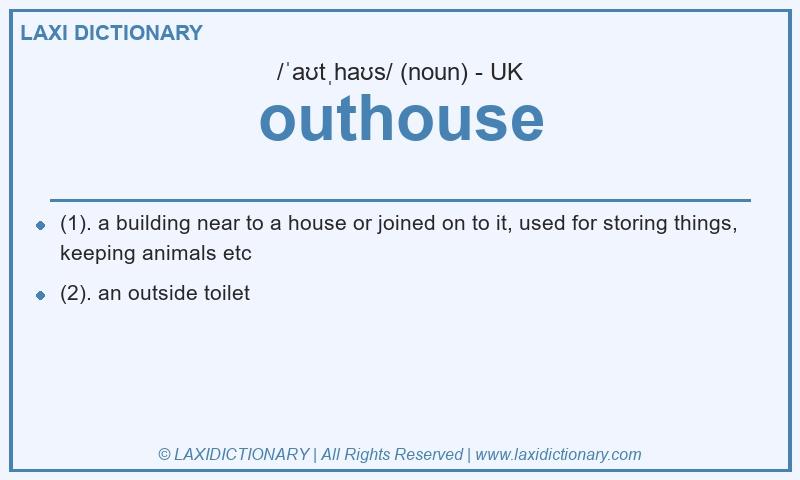 LAXI DICTIONARY

/ˈaʊtˌhaʊs/ (noun) - UK

outhouse

- (1). a building near to a house or joined on to it, used for storing things, keeping animals etc
- (2). an outside toilet

© LAXIDICTIONARY | All Rights Reserved | www.laxidictionary.com